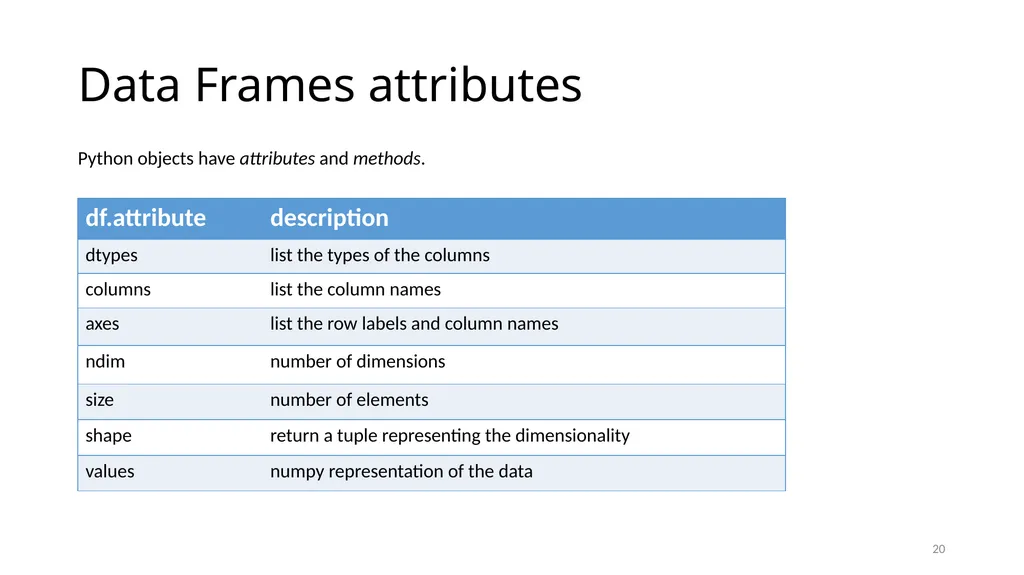 Data Frames attributes

Python objects have attributes and methods.

| df.attribute | description |
|---|---|
| dtypes | list the types of the columns |
| columns | list the column names |
| axes | list the row labels and column names |
| ndim | number of dimensions |
| size | number of elements |
| shape | return a tuple representing the dimensionality |
| values | numpy representation of the data |

20